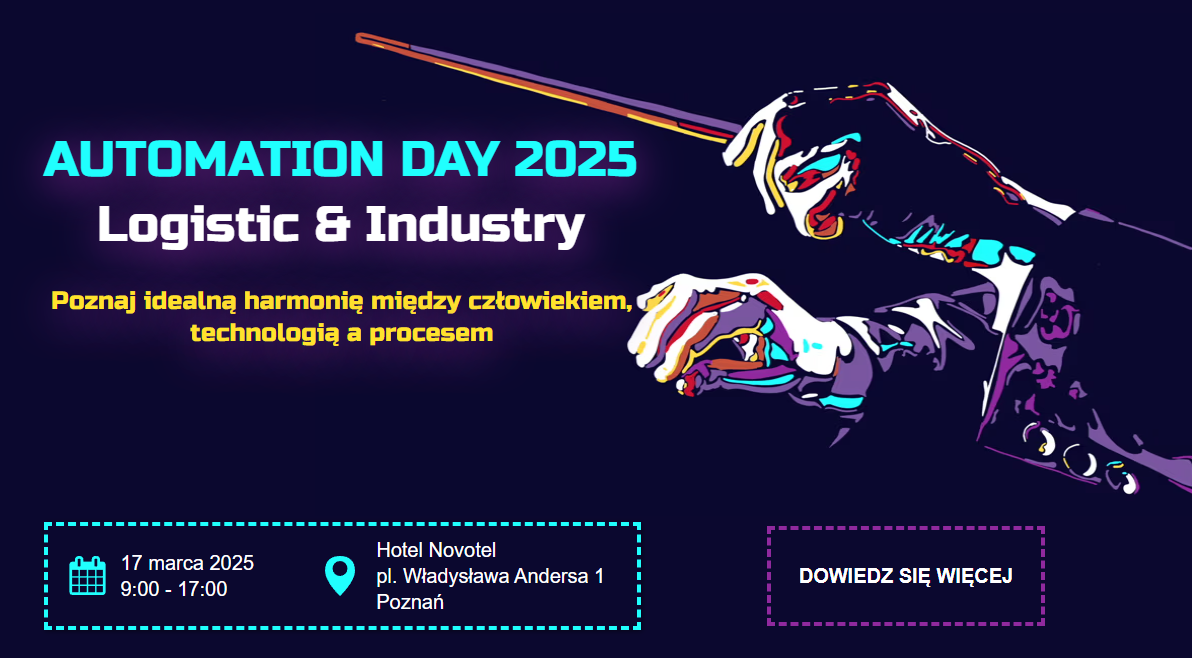 AUTOMATION DAY 2025
Logistic & Industry

Poznaj idealną harmonię między człowiekiem, technologią a procesem

17 marca 2025
9:00 - 17:00

Hotel Novotel
pl. Władysława Andersa 1
Poznań

DOWIEDZ SIĘ WIĘCEJ